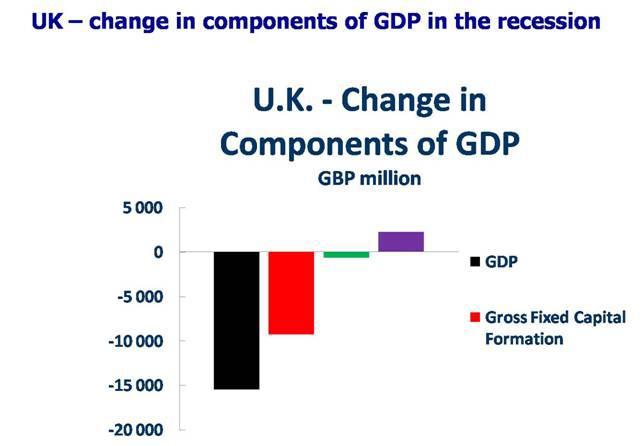 UK – change in components of GDP in the recession

U.K. - Change in Components of GDP
GBP million

5 000
0
-5 000
-10 000
-15 000
-20 000

GDP

Gross Fixed Capital Formation